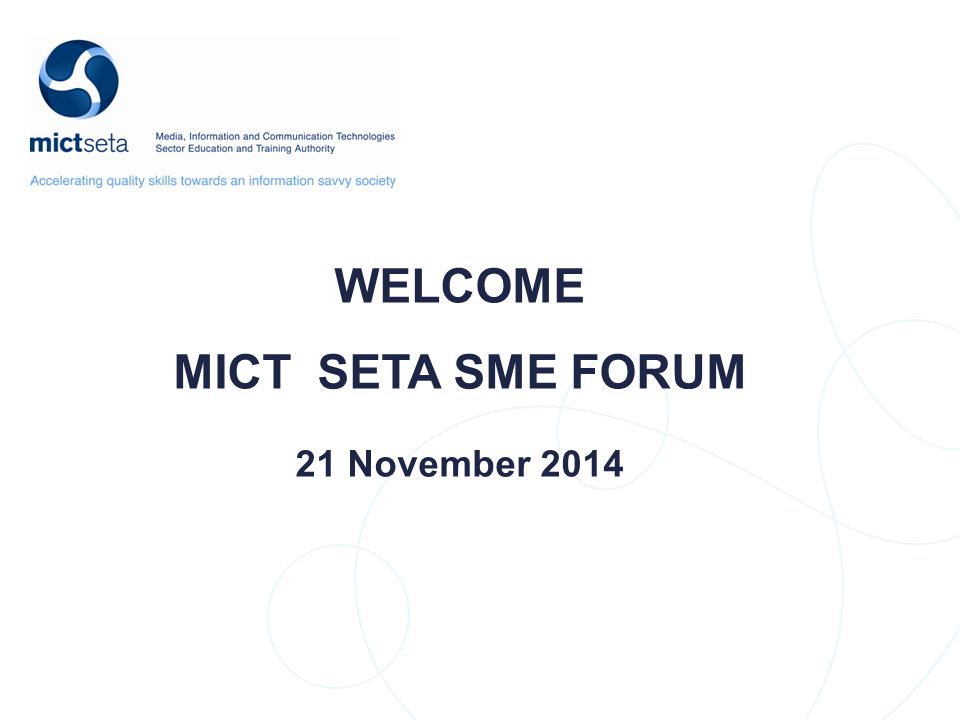 mictseta
Media, Information and Communication Technologies
Sector Education and Training Authority

Accelerating quality skills towards an information savvy society

WELCOME

MICT SETA SME FORUM

21 November 2014